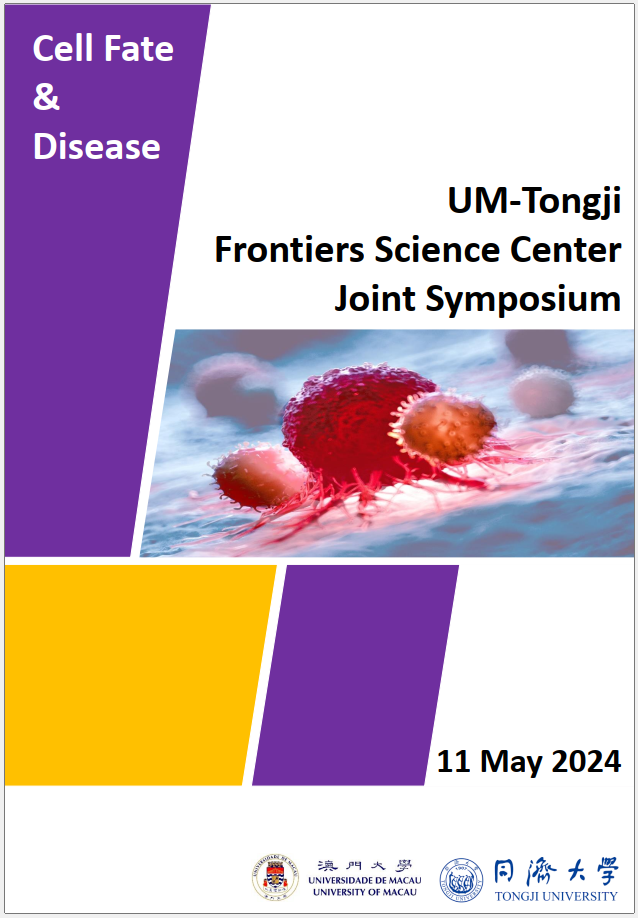 Cell Fate
&
Disease

UM-Tongji
Frontiers Science Center
Joint Symposium

11 May 2024

澳門大學
UNIVERSIDADE DE MACAU
UNIVERSITY OF MACAU

同濟大學
TONGJI UNIVERSITY